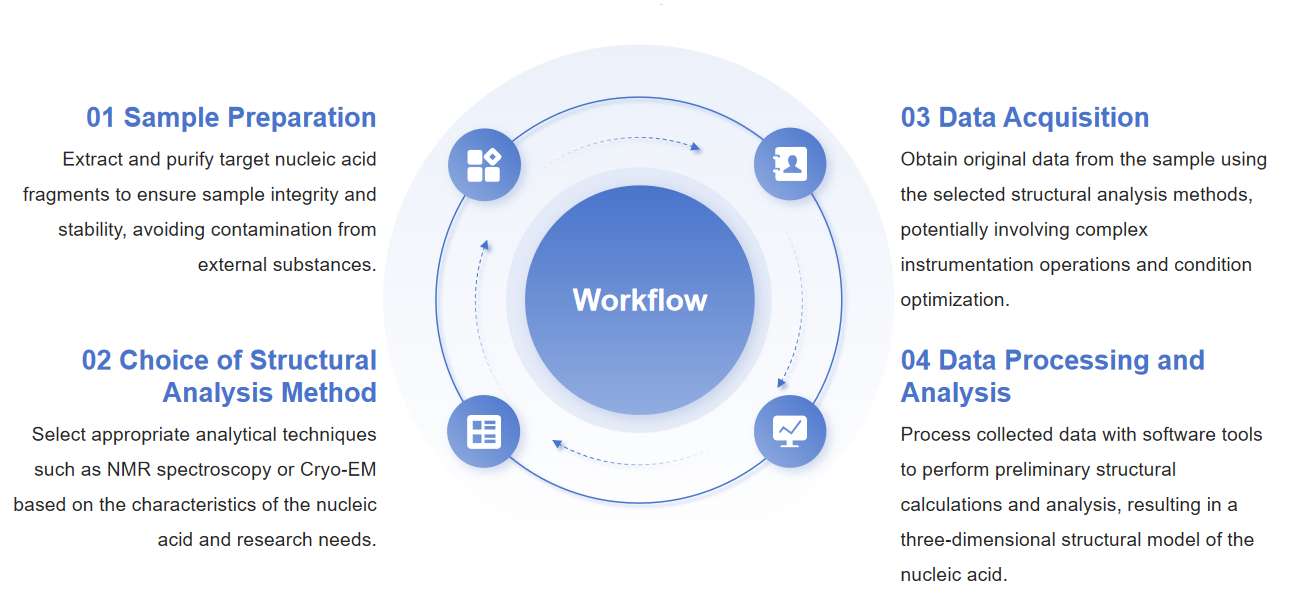 01 Sample Preparation

Extract and purify target nucleic acid fragments to ensure sample integrity and stability, avoiding contamination from external substances.

02 Choice of Structural Analysis Method

Select appropriate analytical techniques such as NMR spectroscopy or Cryo-EM based on the characteristics of the nucleic acid and research needs.

Workflow

03 Data Acquisition

Obtain original data from the sample using the selected structural analysis methods, potentially involving complex instrumentation operations and condition optimization.

04 Data Processing and Analysis

Process collected data with software tools to perform preliminary structural calculations and analysis, resulting in a three-dimensional structural model of the nucleic acid.